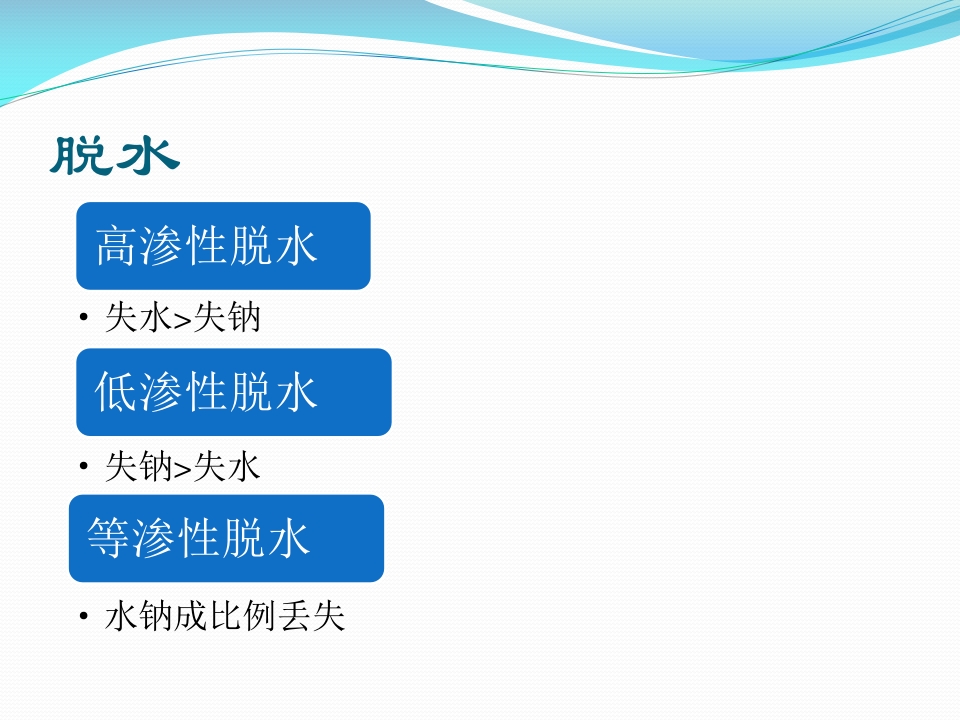 脱水

高渗性脱水

• 失水>失钠

低渗性脱水

• 失钠>失水

等渗性脱水

• 水钠成比例丢失